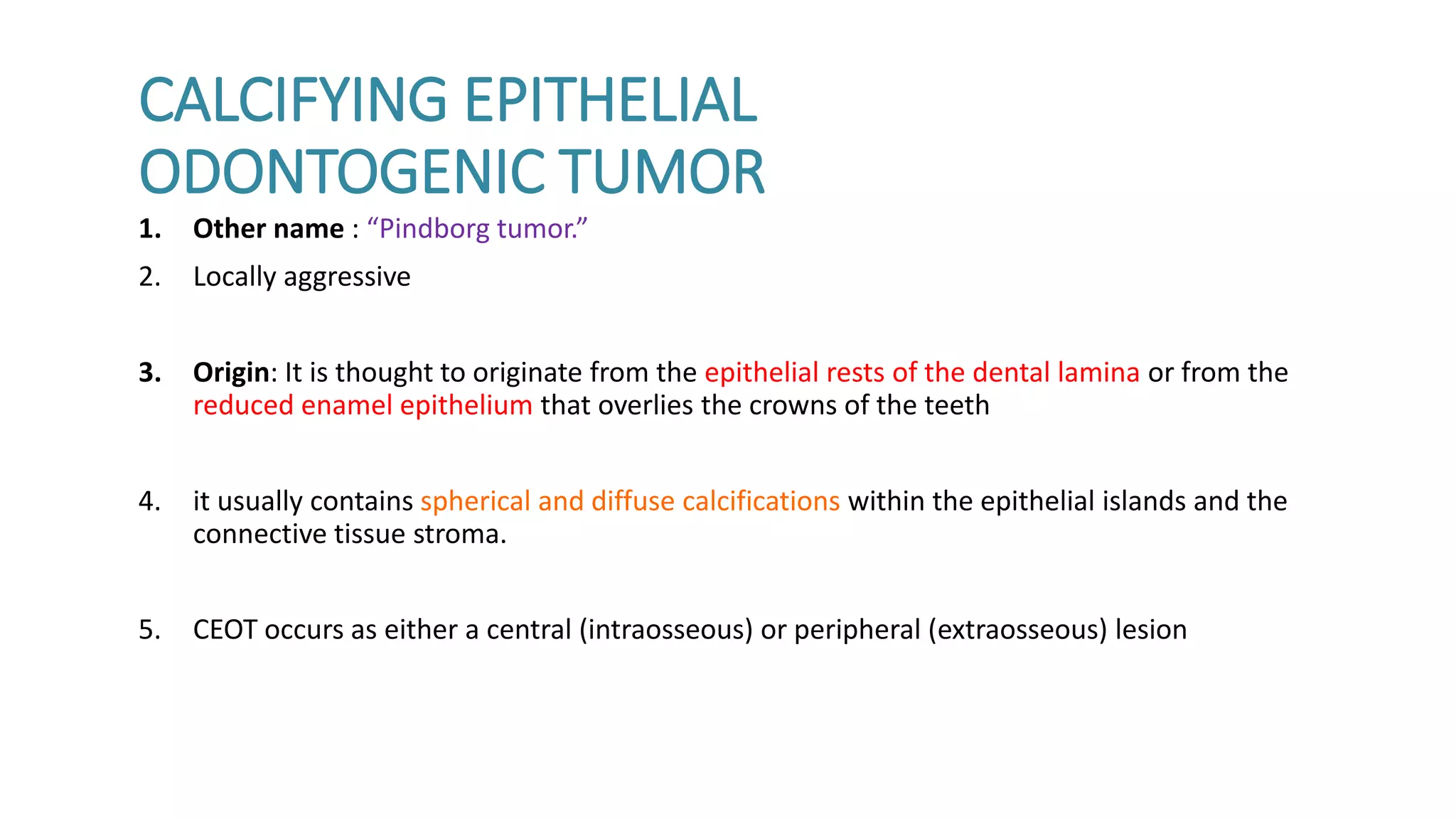 CALCIFYING EPITHELIAL ODONTOGENIC TUMOR

1. Other name : “Pindborg tumor.”

2. Locally aggressive

3. Origin: It is thought to originate from the epithelial rests of the dental lamina or from the reduced enamel epithelium that overlies the crowns of the teeth

4. it usually contains spherical and diffuse calcifications within the epithelial islands and the connective tissue stroma.

5. CEOT occurs as either a central (intraosseous) or peripheral (extraosseous) lesion